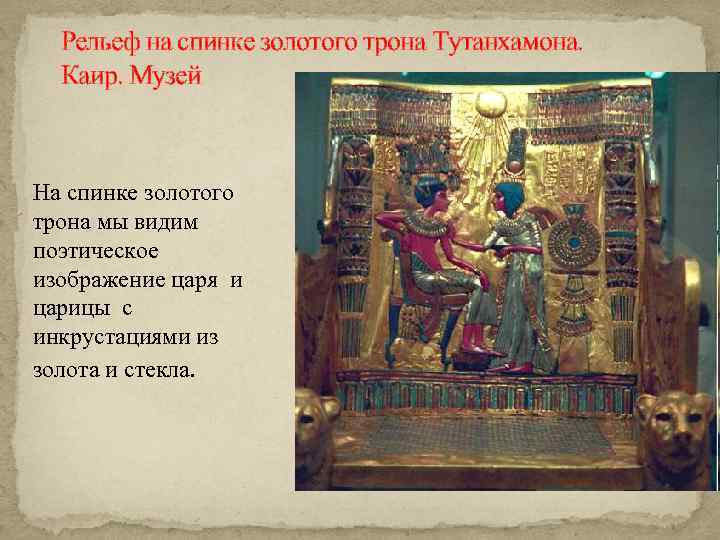 Рельеф на спинке золотого трона Тутанхамона. Каир. Музей

На спинке золотого трона мы видим поэтическое изображение царя и царицы с инкрустациями из золота и стекла.